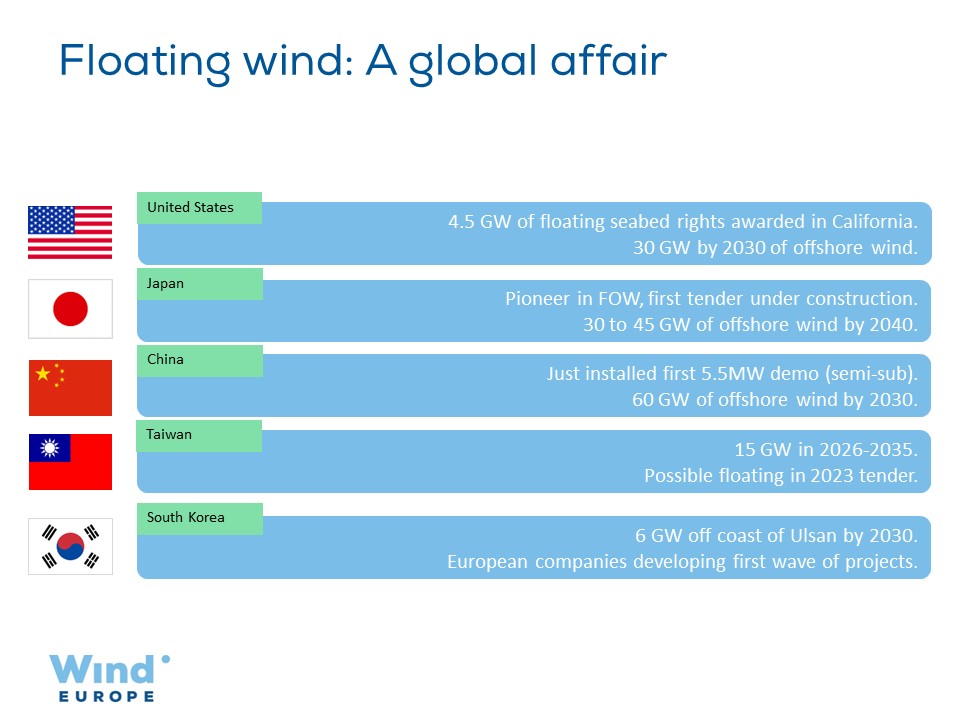 Floating wind: A global affair

United States

4.5 GW of floating seabed rights awarded in California.
30 GW by 2030 of offshore wind.

Japan

Pioneer in FOW, first tender under construction.
30 to 45 GW of offshore wind by 2040.

China

Just installed first 5.5MW demo (semi-sub).
60 GW of offshore wind by 2030.

Taiwan

15 GW in 2026-2035.
Possible floating in 2023 tender.

South Korea

6 GW off coast of Ulsan by 2030.
European companies developing first wave of projects.

Wind
EUROPE